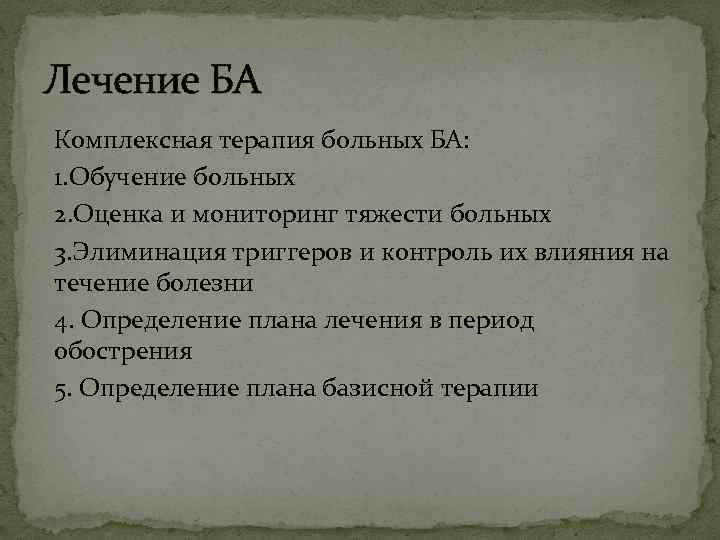 Лечение БА

Комплексная терапия больных БА:

1.Обучение больных

2.Оценка и мониторинг тяжести больных

3.Элиминация триггеров и контроль их влияния на течение болезни

4. Определение плана лечения в период обострения

5. Определение плана базисной терапии